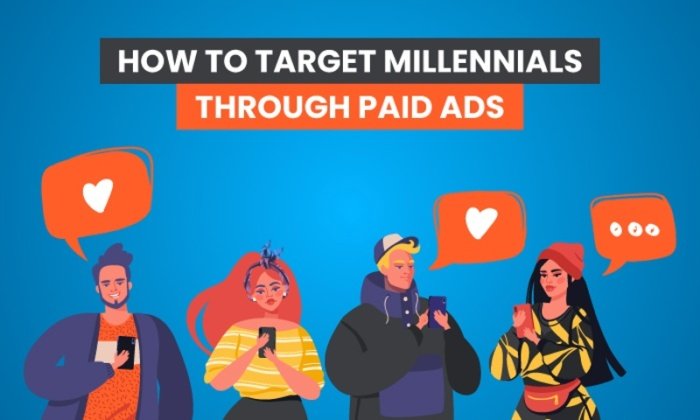 HOW TO TARGET MILLENNIALS
THROUGH PAID ADS